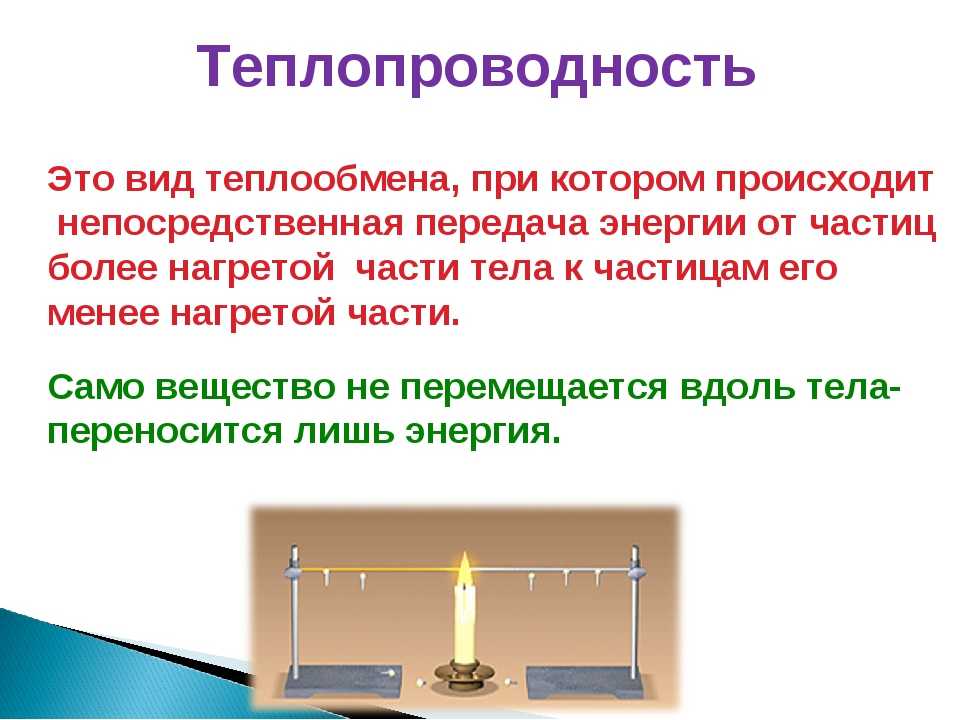 Теплопроводность

Это вид теплообмена, при котором происходит непосредственная передача энергии от частиц более нагретой части тела к частицам его менее нагретой части.

Само вещество не перемещается вдоль тела- переносится лишь энергия.